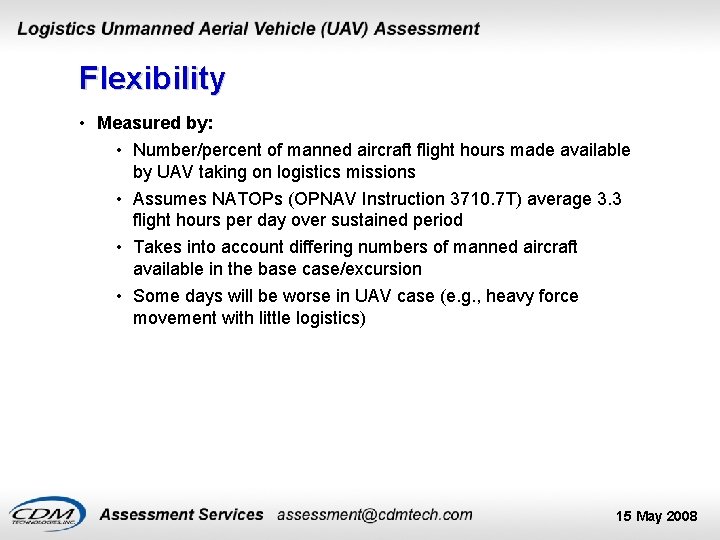 Logistics Unmanned Aerial Vehicle (UAV) Assessment

Flexibility

• Measured by:
  • Number/percent of manned aircraft flight hours made available by UAV taking on logistics missions
  • Assumes NATOPs (OPNAV Instruction 3710.7T) average 3.3 flight hours per day over sustained period
  • Takes into account differing numbers of manned aircraft available in the base case/excursion
  • Some days will be worse in UAV case (e.g., heavy force movement with little logistics)

CDM TECHNOLOGIES, INC.

Assessment Services assessment@cdmtech.com

15 May 2008